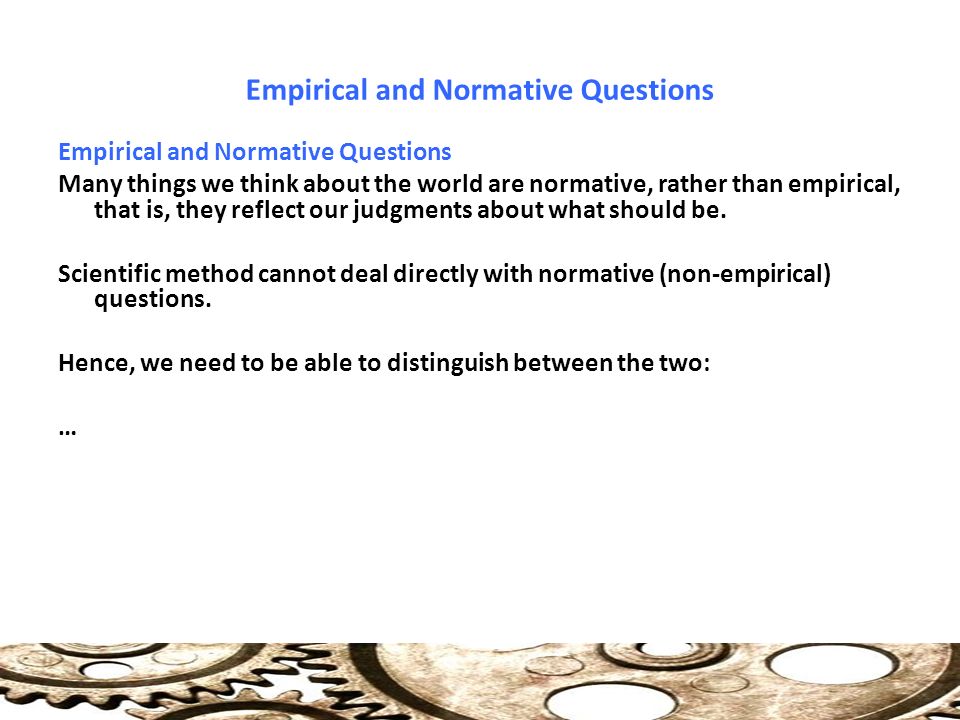 Empirical and Normative Questions

Empirical and Normative Questions

Many things we think about the world are normative, rather than empirical, that is, they reflect our judgments about what should be.

Scientific method cannot deal directly with normative (non-empirical) questions.

Hence, we need to be able to distinguish between the two:

…